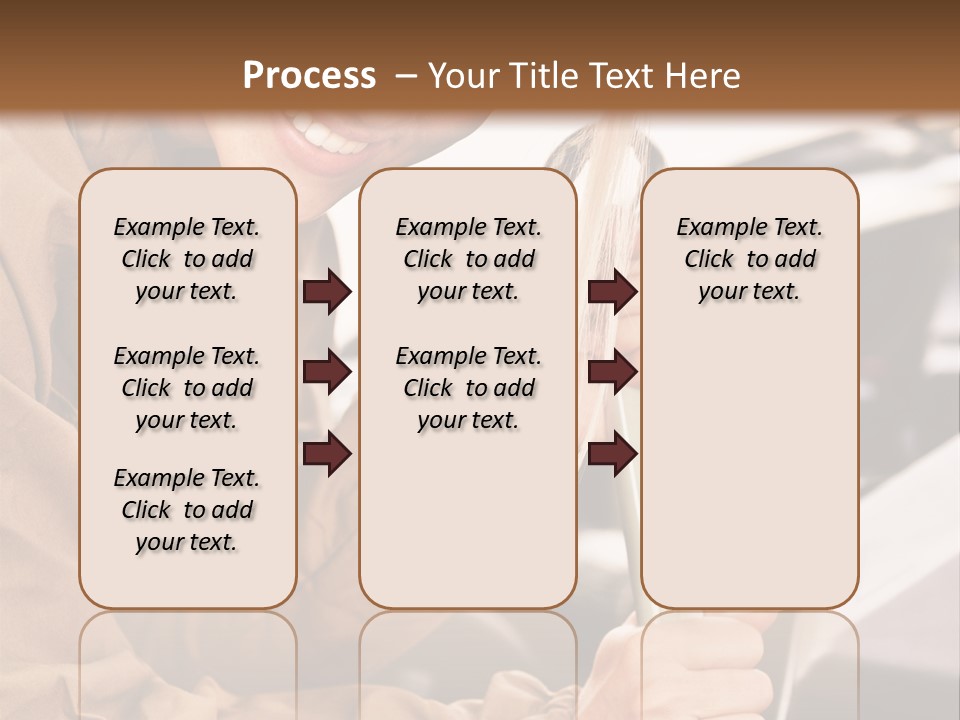 Process – Your Title Text Here

Example Text. Click to add your text.

Example Text. Click to add your text.

Example Text. Click to add your text.

Example Text. Click to add your text.

Example Text. Click to add your text.

Example Text. Click to add your text.